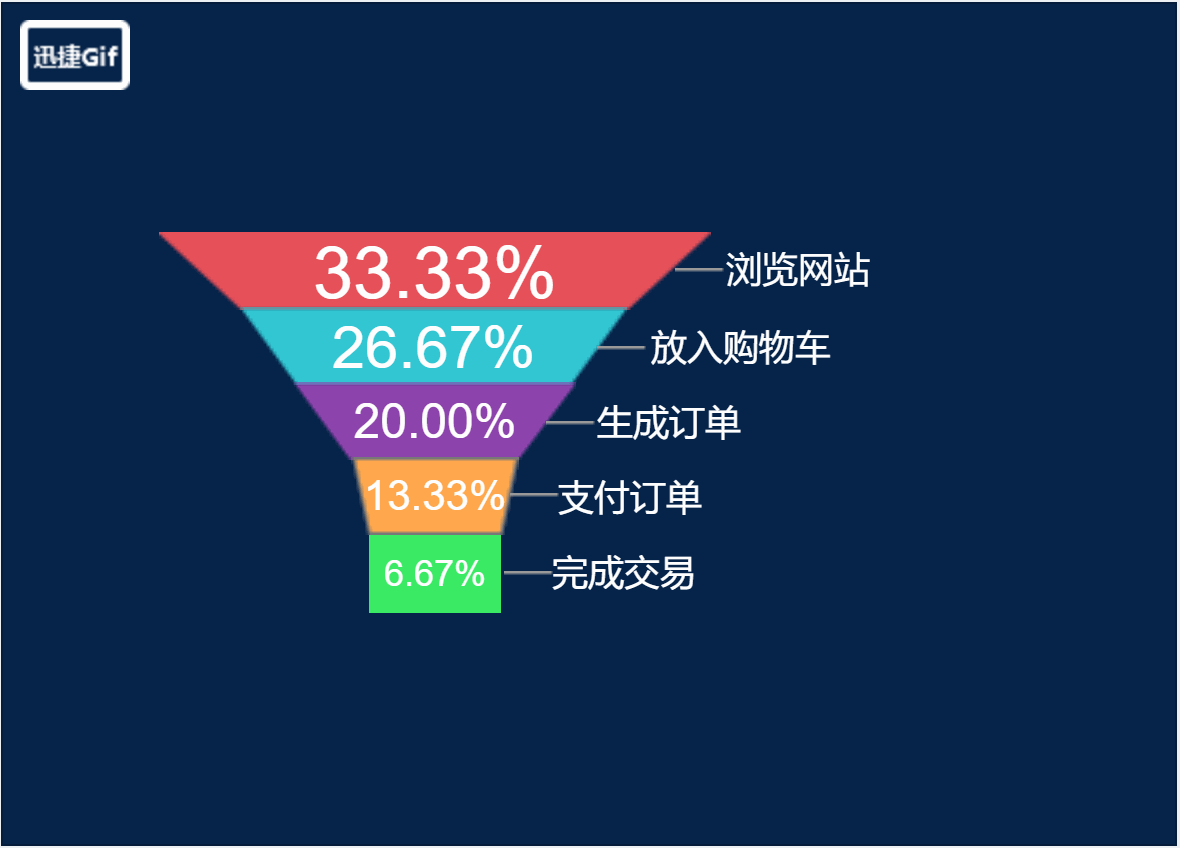 迅捷Gif

33.33%
浏览网站
26.67%
放入购物车
20.00%
生成订单
13.33%
支付订单
6.67%
完成交易